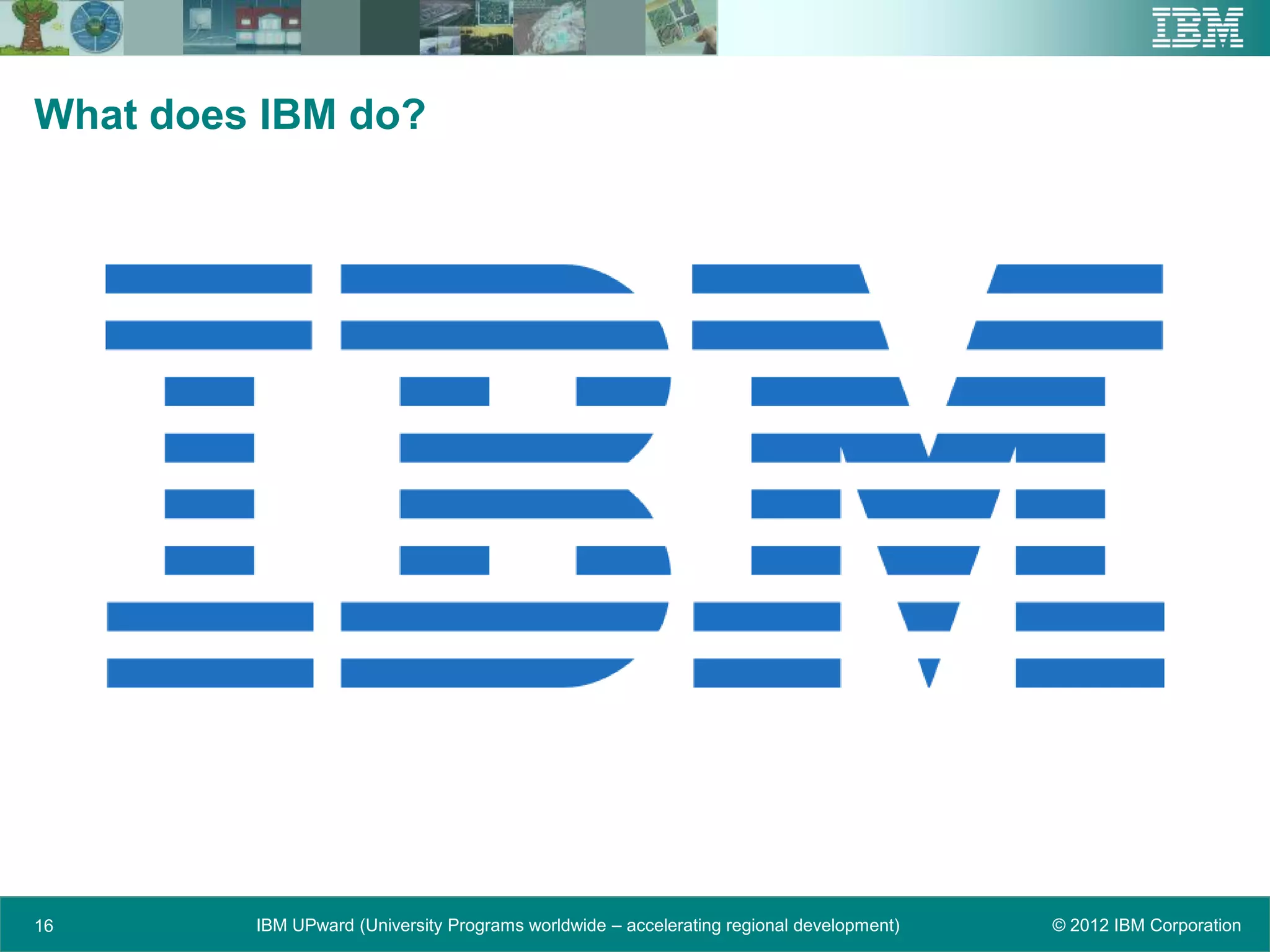 IBM

What does IBM do?

IBM

16 IBM UPward (University Programs worldwide – accelerating regional development) © 2012 IBM Corporation